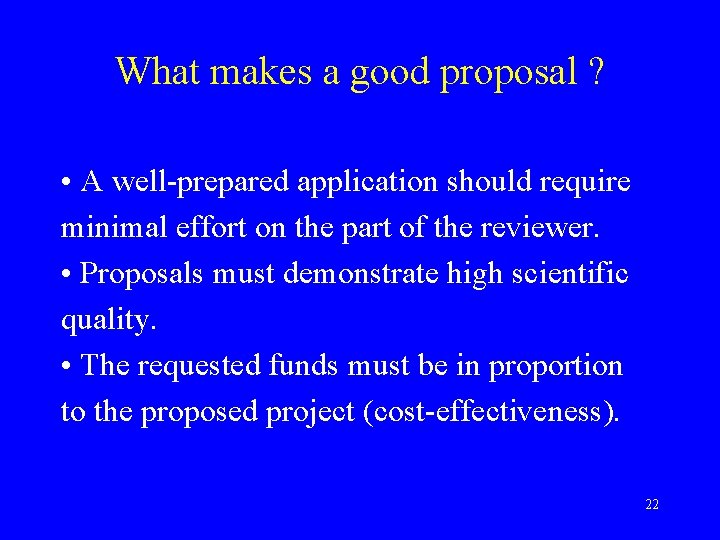 What makes a good proposal ?

• A well-prepared application should require minimal effort on the part of the reviewer.
• Proposals must demonstrate high scientific quality.
• The requested funds must be in proportion to the proposed project (cost-effectiveness).

22